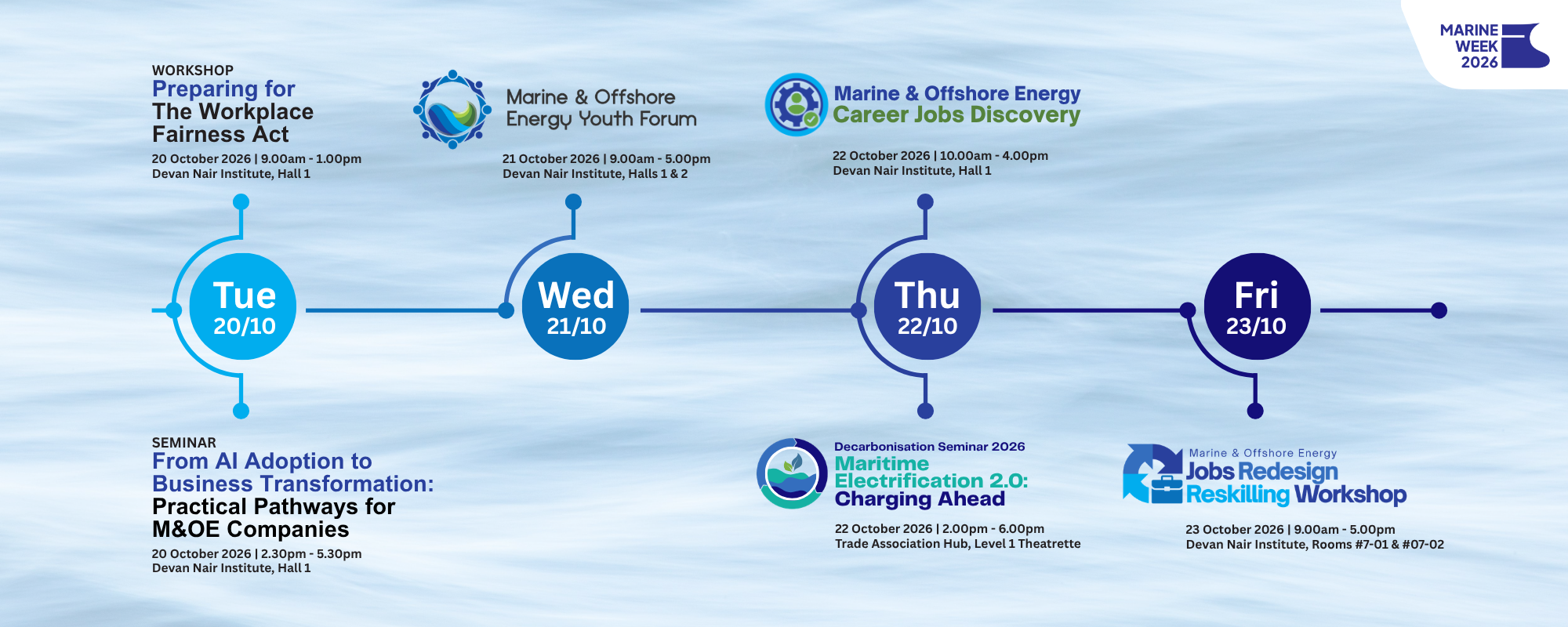 MARINE WEEK 2026

WORKSHOP
Preparing for The Workplace Fairness Act
20 October 2026 | 9.00am - 1.00pm
Devan Nair Institute, Hall 1

Marine & Offshore Energy Youth Forum
21 October 2026 | 9.00am - 5.00pm
Devan Nair Institute, Halls 1 & 2

Marine & Offshore Energy Career Jobs Discovery
22 October 2026 | 10.00am - 4.00pm
Devan Nair Institute, Hall 1

Tue 20/10

Wed 21/10

Thu 22/10

Fri 23/10

SEMINAR
From AI Adoption to Business Transformation: Practical Pathways for M&OE Companies
20 October 2026 | 2.30pm - 5.30pm
Devan Nair Institute, Hall 1

Decarbonisation Seminar 2026
Maritime Electrification 2.0: Charging Ahead
22 October 2026 | 2.00pm - 6.00pm
Trade Association Hub, Level 1 Theatrette

Marine & Offshore Energy
Jobs Redesign Reskilling Workshop
23 October 2026 | 9.00am - 5.00pm
Devan Nair Institute, Rooms #7-01 & #07-02